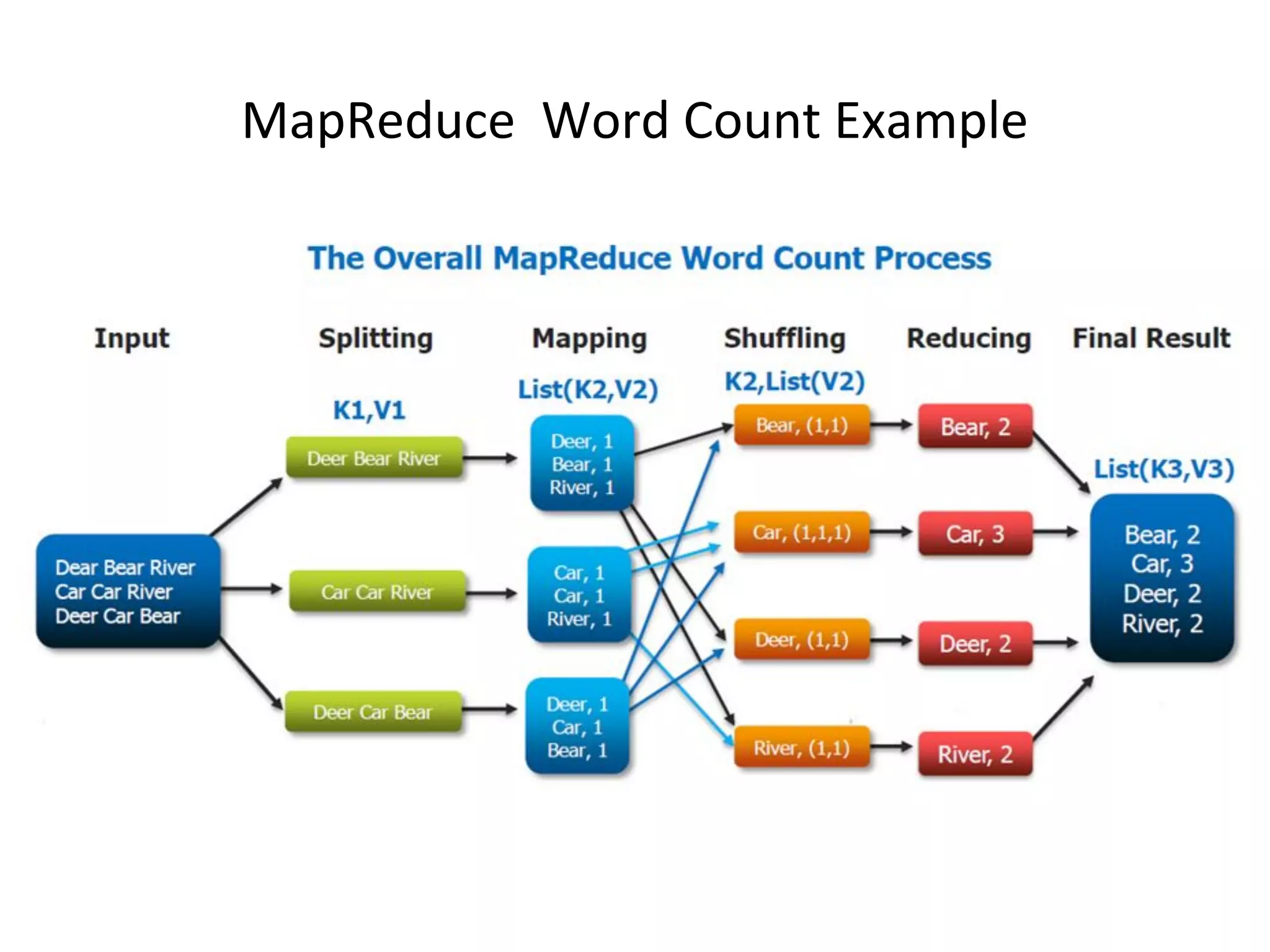 MapReduce Word Count Example

The Overall MapReduce Word Count Process

Input

Splitting

Mapping

Shuffling

Reducing

Final Result

Dear Bear River
Car Car River
Deer Car Bear

K1,V1

Deer Bear River

Car Car River

Deer Car Bear

List(K2,V2)

Deer, 1
Bear, 1
River, 1

Car, 1
Car, 1
River, 1

Deer, 1
Car, 1
Bear, 1

K2,List(V2)

Bear, (1,1)

Car, (1,1,1)

Deer, (1,1)

River, (1,1)

Bear, 2

Car, 3

Deer, 2

River, 2

List(K3,V3)

Bear, 2
Car, 3
Deer, 2
River, 2